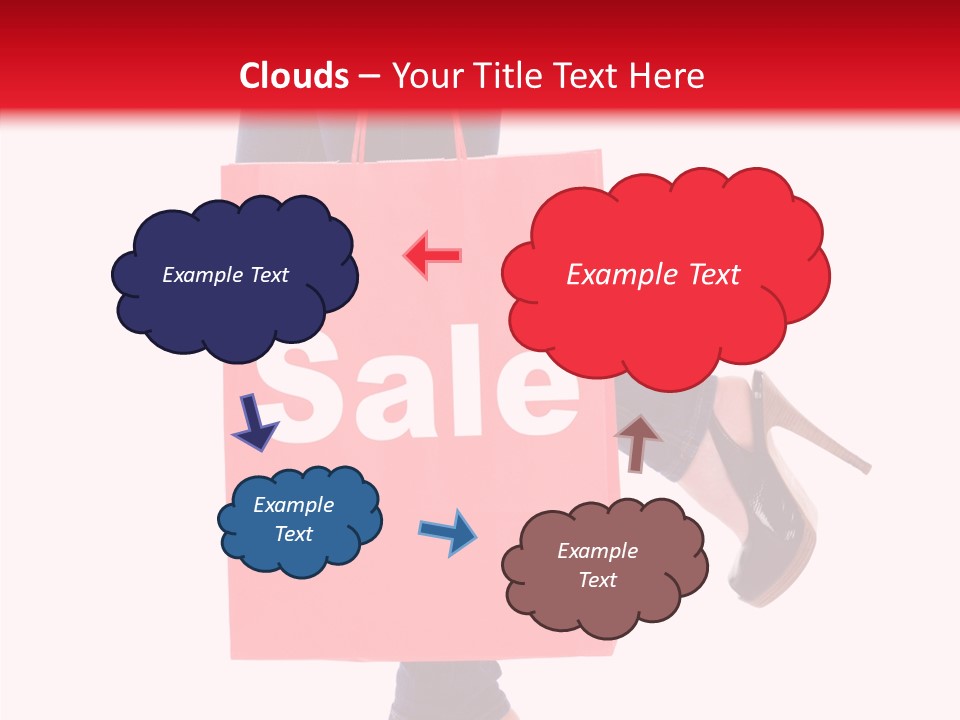 Clouds – Your Title Text Here

Example Text

Example Text

Sale

Example Text

Example Text